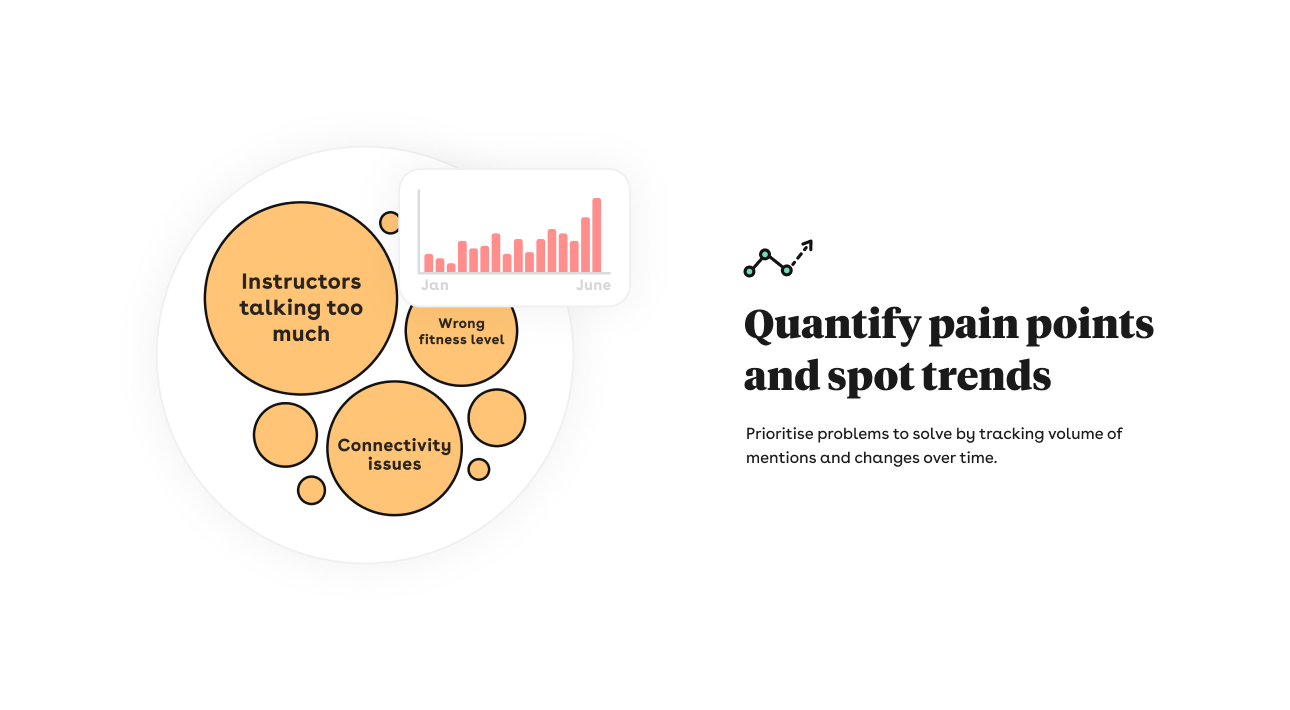 Instructors talking too much

Jan

June

Wrong fitness level

Connectivity issues

Quantify pain points and spot trends

Prioritise problems to solve by tracking volume of mentions and changes over time.